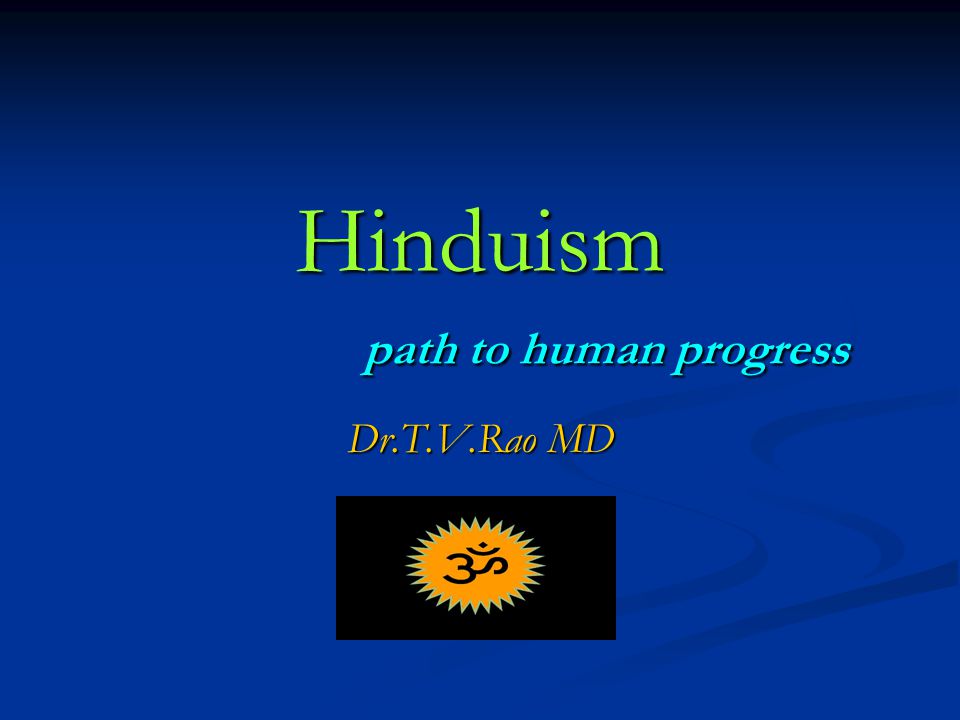 Hinduism

path to human progress

Dr.T.V.Rao MD

ॐ